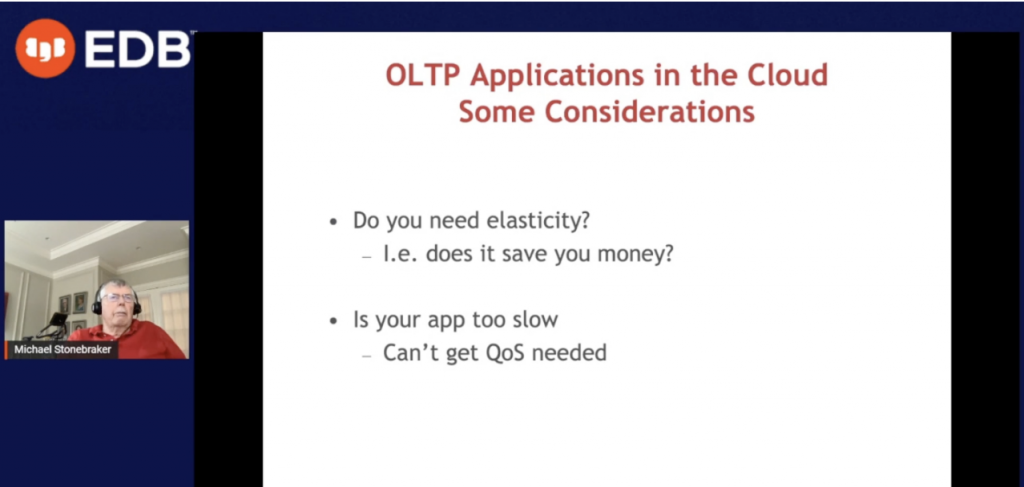 EDB

OLTP Applications in the Cloud
Some Considerations

• Do you need elasticity?
– I.e. does it save you money?

• Is your app too slow
– Can't get QoS needed

Michael Stonebraker